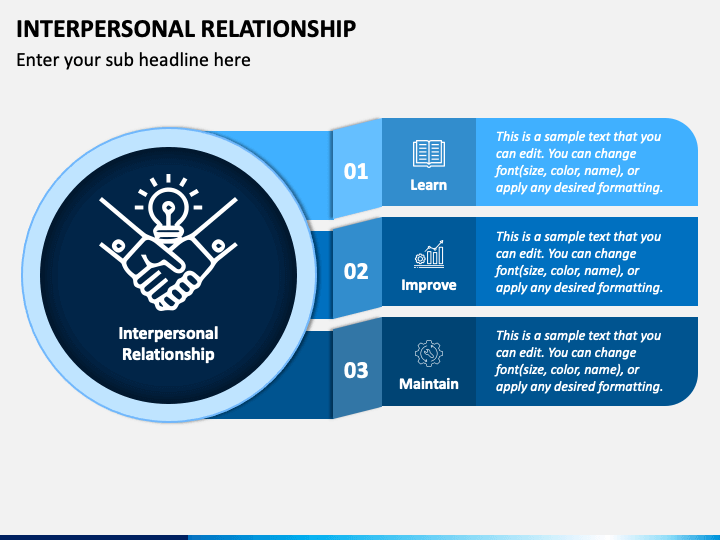 INTERPERSONAL RELATIONSHIP

Enter your sub headline here

Interpersonal Relationship

01

Learn

This is a sample text that you can edit. You can change font(size, color, name), or apply any desired formatting.

02

Improve

This is a sample text that you can edit. You can change font(size, color, name), or apply any desired formatting.

03

Maintain

This is a sample text that you can edit. You can change font(size, color, name), or apply any desired formatting.